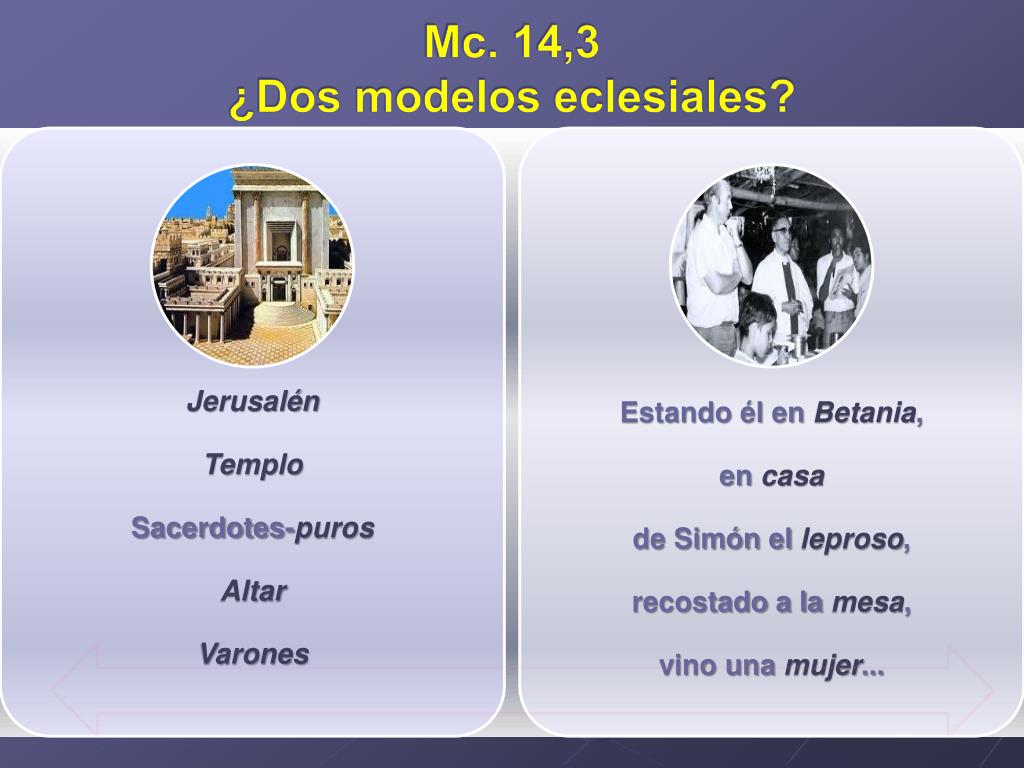 Mc. 14,3
¿Dos modelos eclesiales?

Jerusalén

Templo

Sacerdotes-puros

Altar

Varones

Estando él en Betania,

en casa

de Simón el leproso,

recostado a la mesa,

vino una mujer...